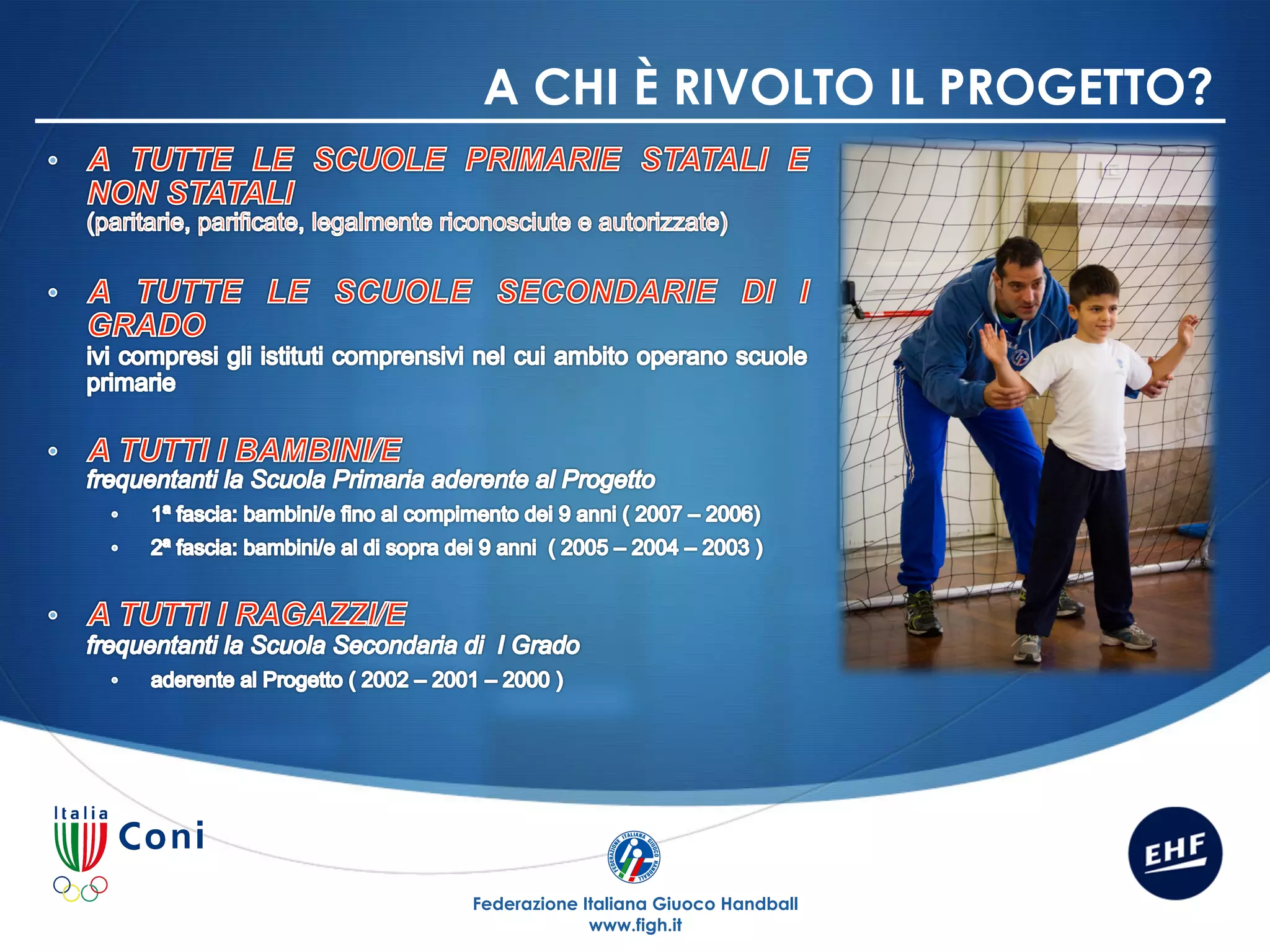 A CHI È RIVOLTO IL PROGETTO?

• A TUTTE LE SCUOLE PRIMARIE STATALI E NON STATALI
(paritarie, parificate, legalmente riconosciute e autorizzate)

• A TUTTE LE SCUOLE SECONDARIE DI I GRADO
ivi compresi gli istituti comprensivi nel cui ambito operano scuole primarie

• A TUTTI I BAMBINI/E
frequentanti la Scuola Primaria aderente al Progetto
• 1ª fascia: bambini/e fino al compimento dei 9 anni ( 2007 – 2006)
• 2ª fascia: bambini/e al di sopra dei 9 anni ( 2005 – 2004 – 2003 )

• A TUTTI I RAGAZZI/E
frequentanti la Scuola Secondaria di I Grado
• aderente al Progetto ( 2002 – 2001 – 2000 )

Italia Coni

FEDERAZIONE ITALIANA GIUOCO HANDBALL

Federazione Italiana Giuoco Handball
www.figh.it

EHF